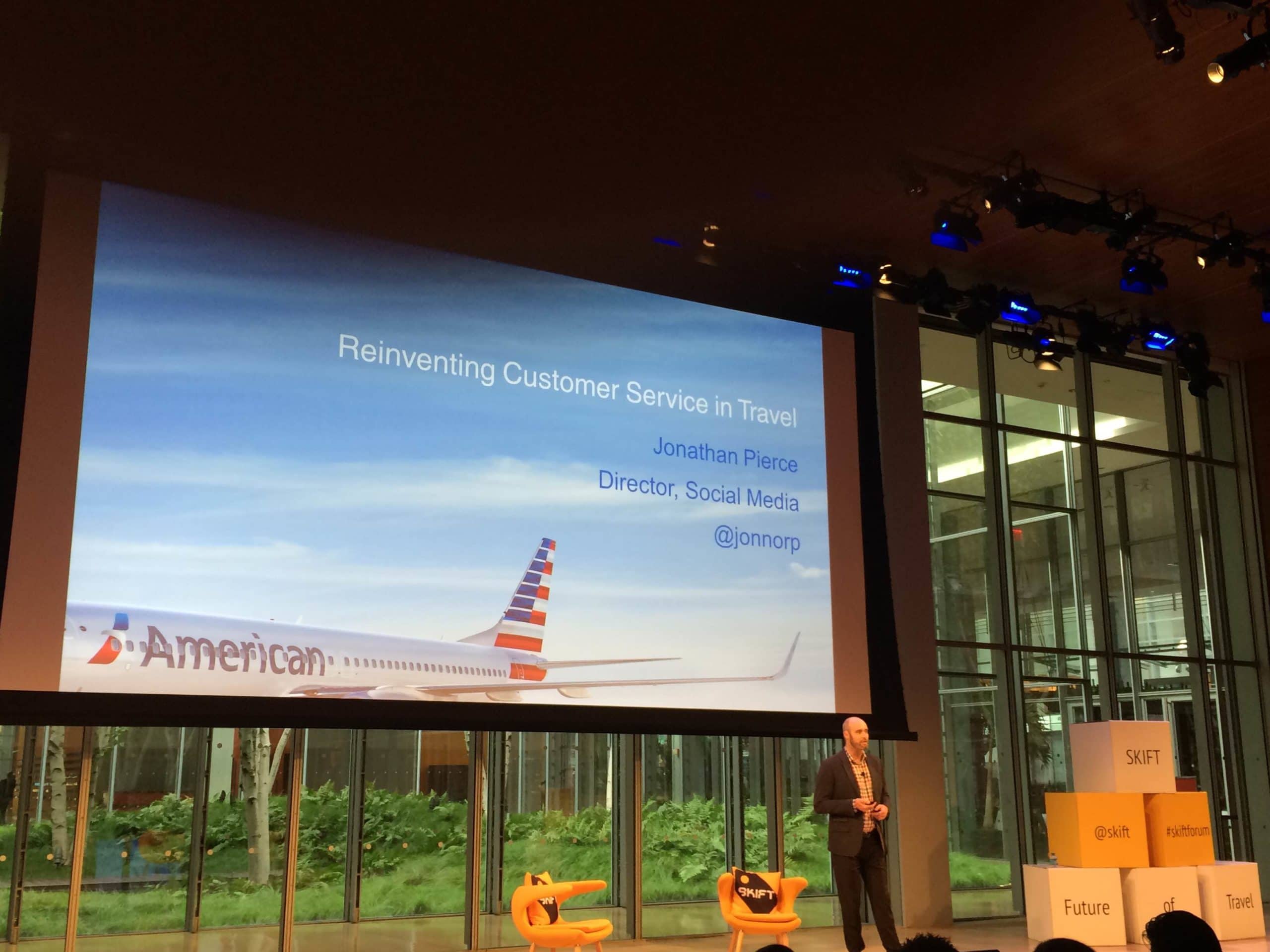 Reinventing Customer Service in Travel

Jonathan Pierce

Director, Social Media

@jonnorp

American

SKIFT

@skift

#skiftforum

Future

of

Travel

SKIFT

SKIFT